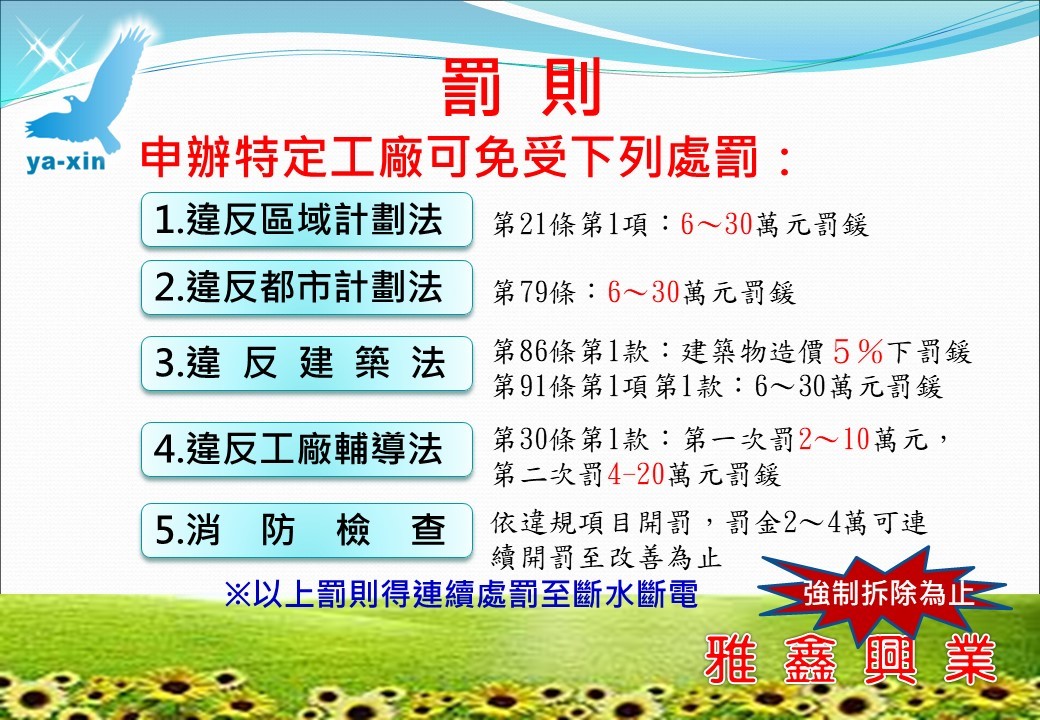 ya-xin

罰 則

申辦特定工廠可免受下列處罰：

1.違反區域計劃法

第21條第1項：6～30萬元罰鍰

2.違反都市計劃法

第79條：6～30萬元罰鍰

3.違 反 建 築 法

第86條第1款：建築物造價５％下罰鍰
第91條第1項第1款：6～30萬元罰鍰

4.違反工廠輔導法

第30條第1款：第一次罰2～10萬元，第二次罰4-20萬元罰鍰

5.消 防 檢 查

依違規項目開罰，罰金2～4萬可連續開罰至改善為止

※以上罰則得連續處罰至斷水斷電

強制拆除為止

雅 鑫 興 業